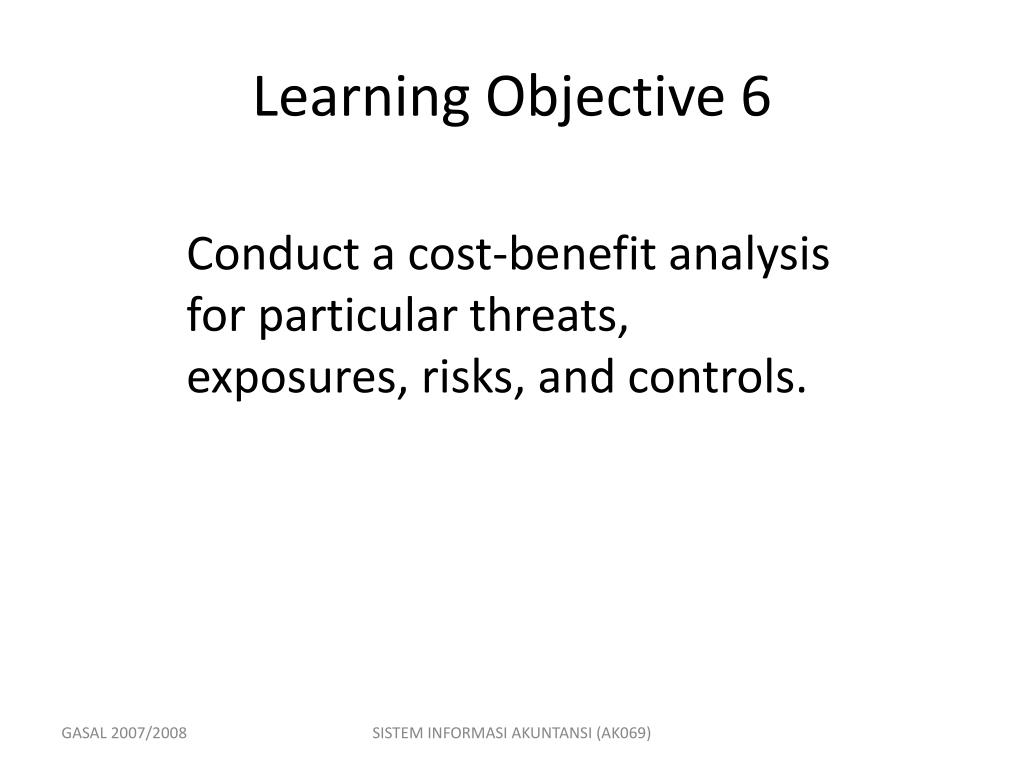 Learning Objective 6

Conduct a cost-benefit analysis for particular threats, exposures, risks, and controls.

GASAL 2007/2008

SISTEM INFORMASI AKUNTANSI (AK069)